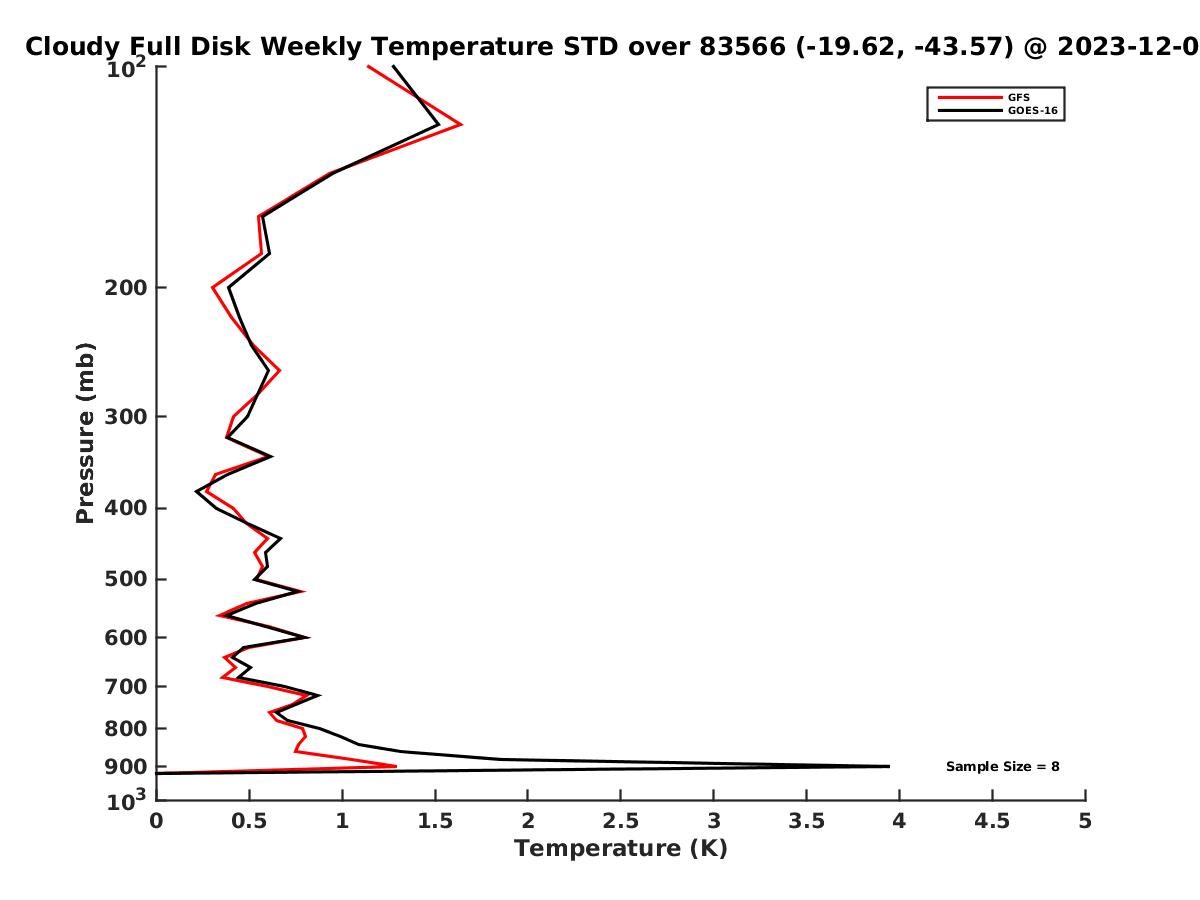 Cloudy Full Disk Weekly Temperature STD over 83566 (-19.62, -43.57) @ 2023-12-0

GFS
GOES-16

Pressure (mb)

$10^2$
200
300
400
500
600
700
800
900
$10^3$

Sample Size = 8

0
0.5
1
1.5
2
2.5
3
3.5
4
4.5
5
Temperature (K)